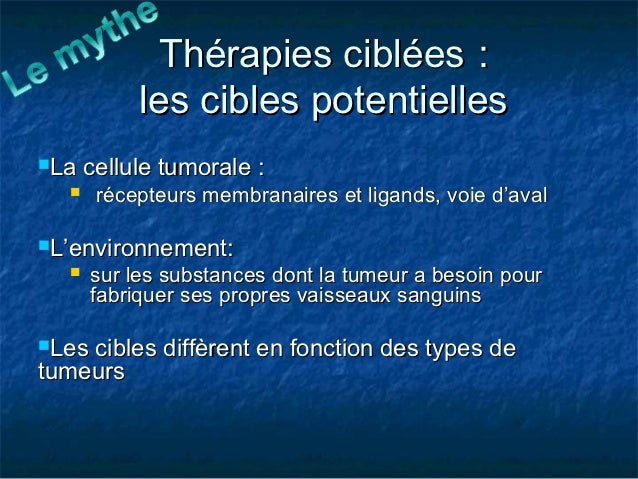 Le mythe

Thérapies ciblées : les cibles potentielles

La cellule tumorale :

récepteurs membranaires et ligands, voie d'aval

L'environnement:

sur les substances dont la tumeur a besoin pour fabriquer ses propres vaisseaux sanguins

Les cibles diffèrent en fonction des types de tumeurs